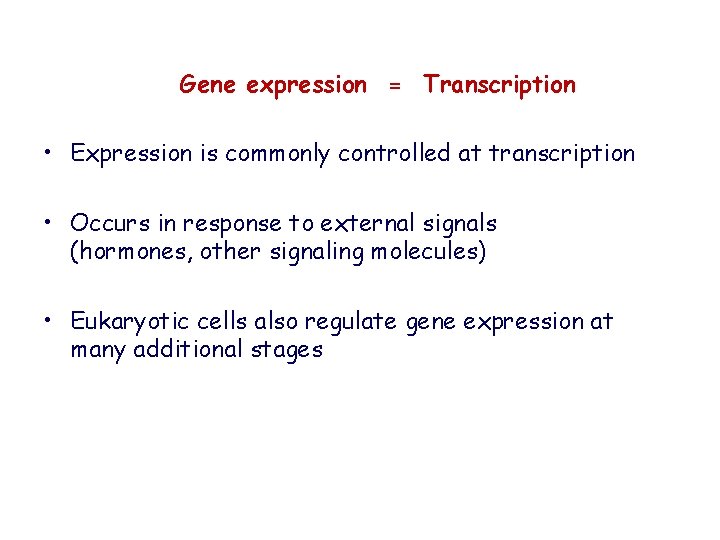 Gene expression = Transcription

• Expression is commonly controlled at transcription

• Occurs in response to external signals (hormones, other signaling molecules)

• Eukaryotic cells also regulate gene expression at many additional stages